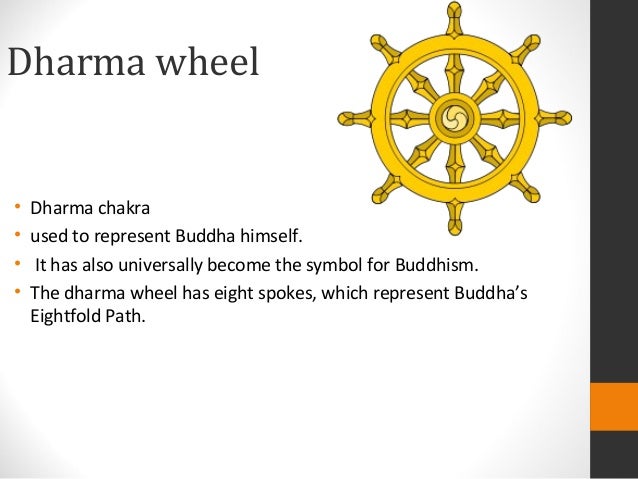 Dharma wheel

• Dharma chakra
• used to represent Buddha himself.
• It has also universally become the symbol for Buddhism.
• The dharma wheel has eight spokes, which represent Buddha's Eightfold Path.